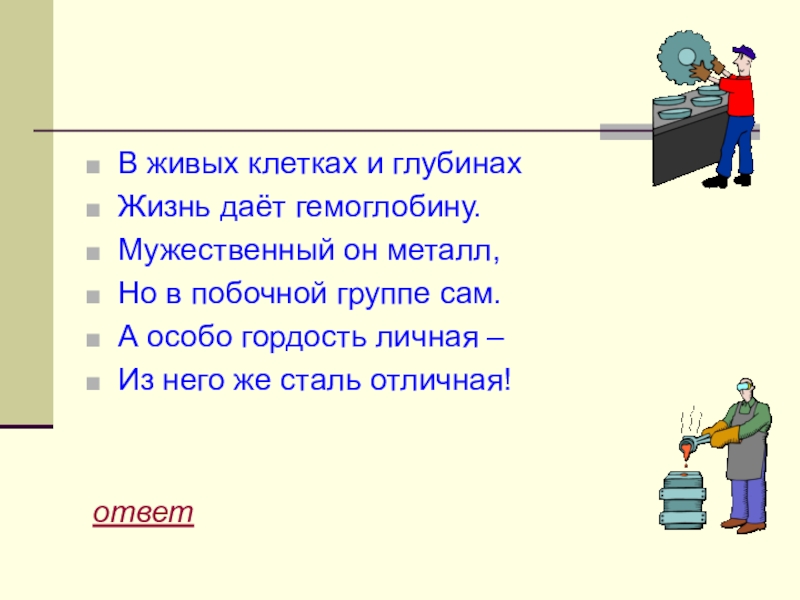 В живых клетках и глубинах
Жизнь даёт гемоглобину.
Мужественный он металл,
Но в побочной группе сам.
А особо гордость личная –
Из него же сталь отличная!

ответ